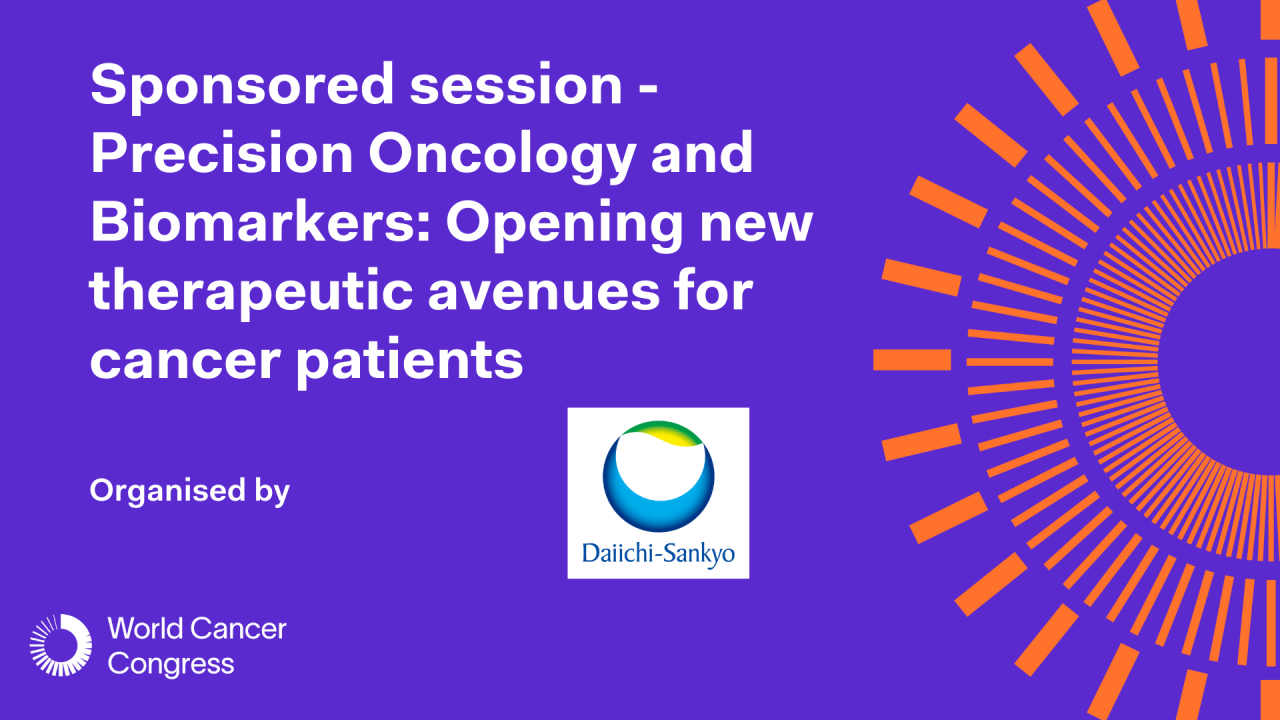 Sponsored session - Precision Oncology and Biomarkers: Opening new therapeutic avenues for cancer patients

Organised by

Daiichi-Sankyo

World Cancer Congress